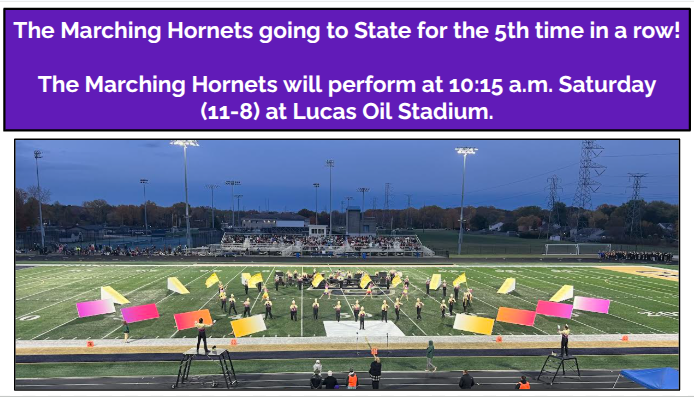 The Marching Hornets going to State for the 5th time in a row!

The Marching Hornets will perform at 10:15 a.m. Saturday (11-8) at Lucas Oil Stadium.